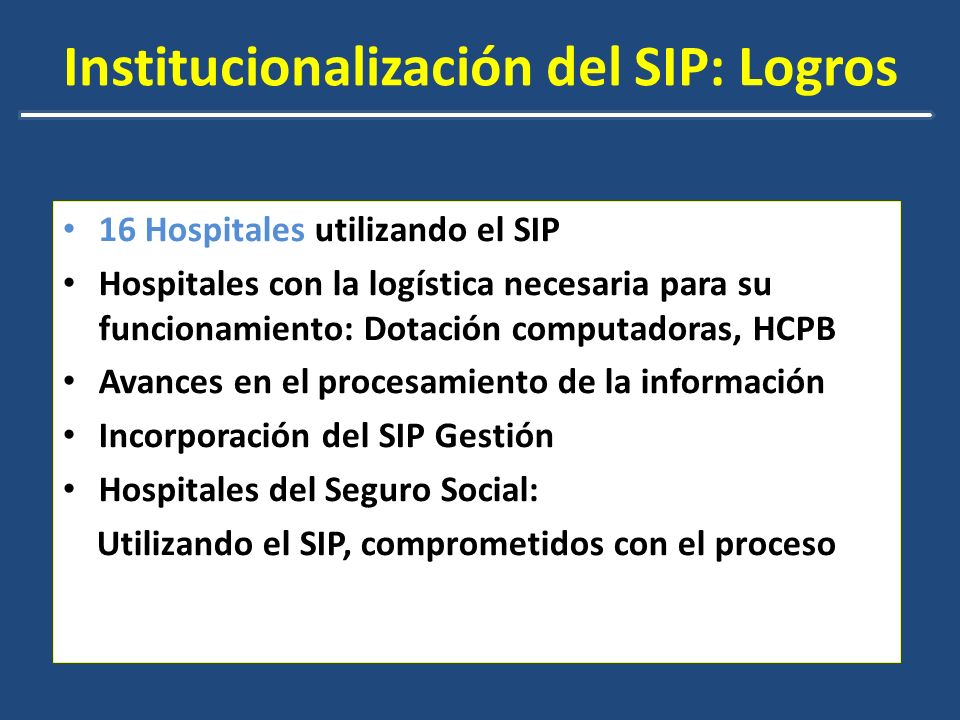 Institucionalización del SIP: Logros

• 16 Hospitales utilizando el SIP
• Hospitales con la logística necesaria para su funcionamiento: Dotación computadoras, HCPB
• Avances en el procesamiento de la información
• Incorporación del SIP Gestión
• Hospitales del Seguro Social:
Utilizando el SIP, comprometidos con el proceso